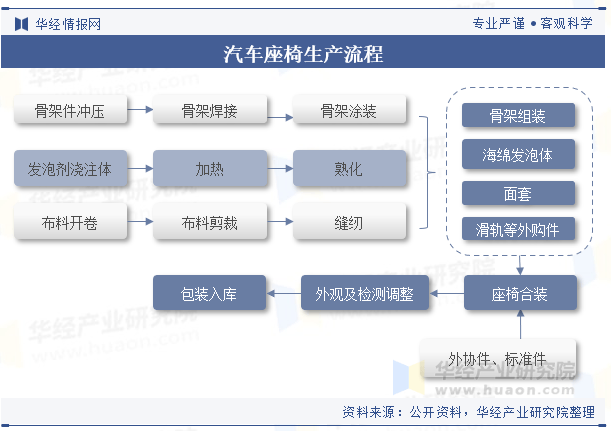 华经情报网

专业严谨 • 客观科学

汽车座椅生产流程

骨架件冲压

骨架焊接

骨架涂装

发泡剂浇注体

加热

熟化

布料开卷

布料剪裁

缝纫

骨架组装

海绵发泡体

面套

滑轨等外购件

座椅合装

外观及检测调整

包装入库

外协件、标准件

华经产业研究院
www.huaon.com

资料来源：公开资料，华经产业研究院整理